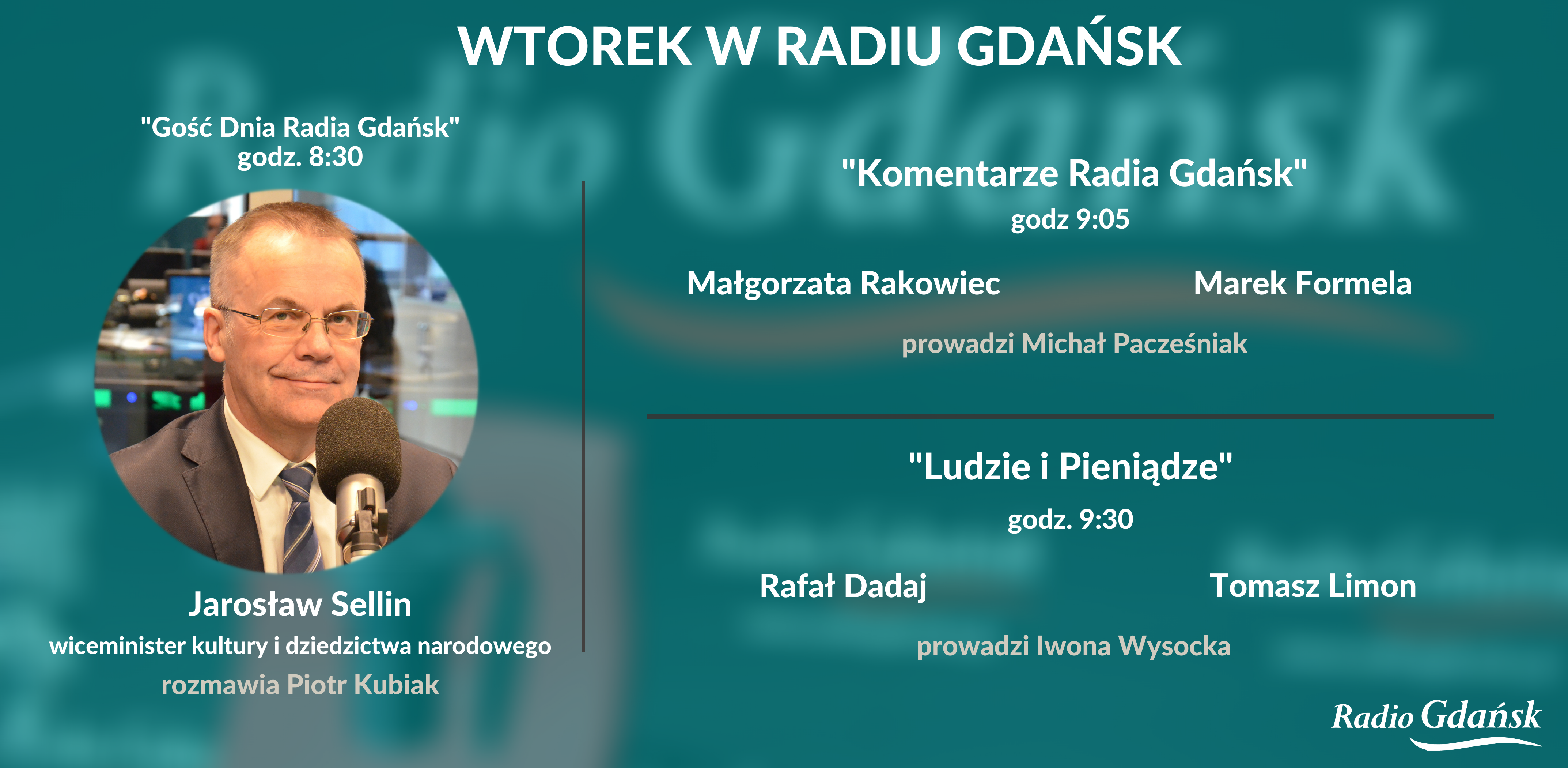 WTOREK W RADIU GDAŃSK

"Gość Dnia Radia Gdańsk"
godz. 8:30

Jarosław Sellin
wiceminister kultury i dziedzictwa narodowego
rozmawia Piotr Kubiak

"Komentarze Radia Gdańsk"
godz 9:05

Małgorzata Rakowiec

Marek Formela

prowadzi Michał Pacześniak

"Ludzie i Pieniądze"
godz. 9:30

Rafał Dadaj

Tomasz Limon

prowadzi Iwona Wysocka

Radio Gdańsk